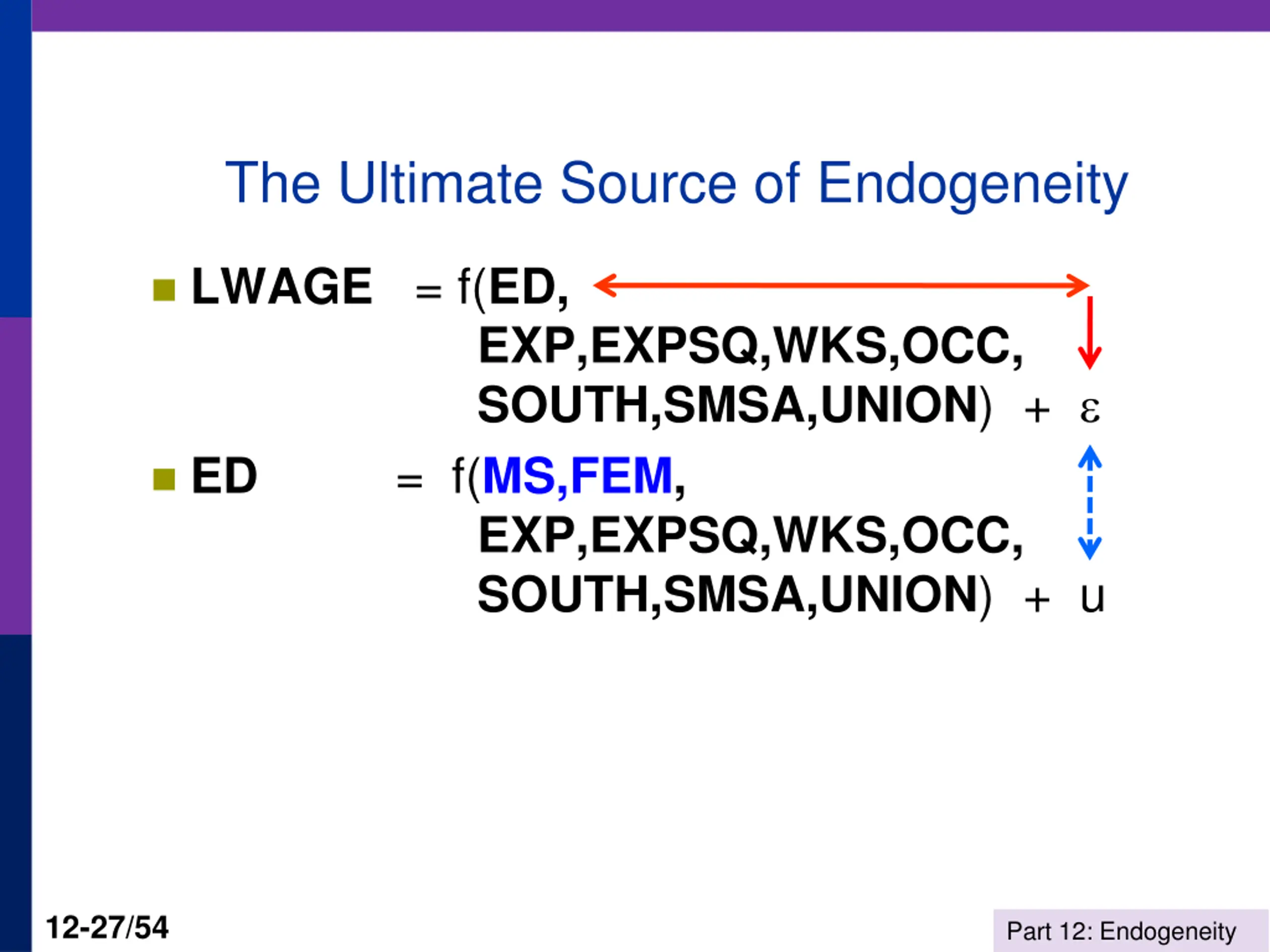 The Ultimate Source of Endogeneity

LWAGE = f(ED,
EXP,EXPSQ,WKS,OCC,
SOUTH,SMSA,UNION) + $\varepsilon$

ED = f(MS,FEM,
EXP,EXPSQ,WKS,OCC,
SOUTH,SMSA,UNION) + u

12-27/54

Part 12: Endogeneity